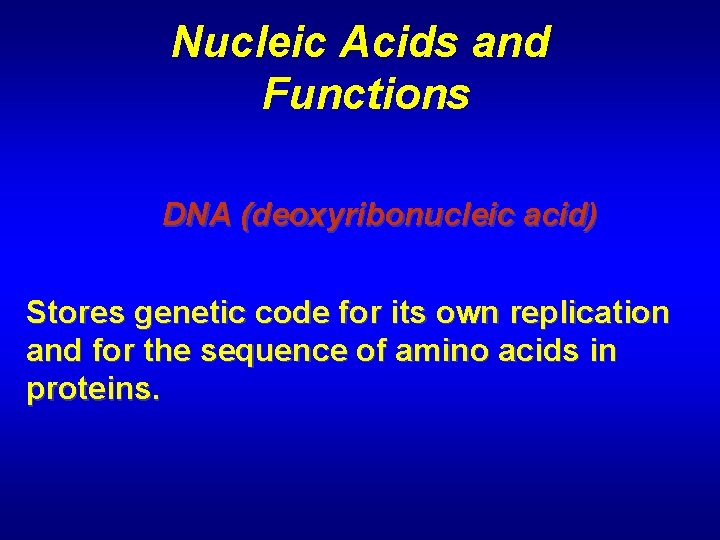 Nucleic Acids and Functions

DNA (deoxyribonucleic acid)

Stores genetic code for its own replication and for the sequence of amino acids in proteins.